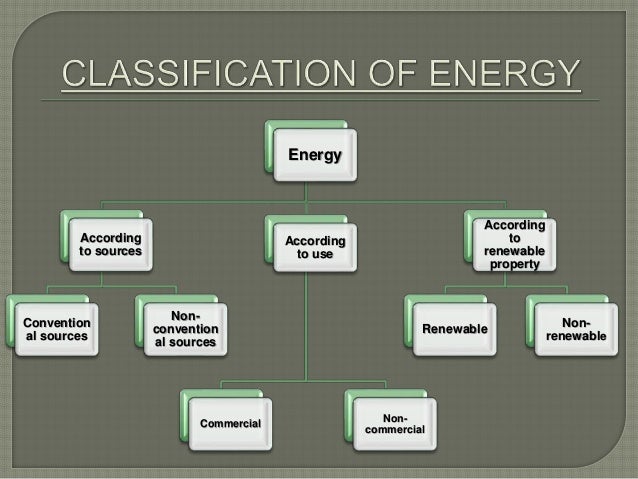 CLASSIFICATION OF ENERGY

Energy

According to sources

According to use

According to renewable property

Conventional sources

Non-conventional sources

Renewable

Non-renewable

Commercial

Non-commercial